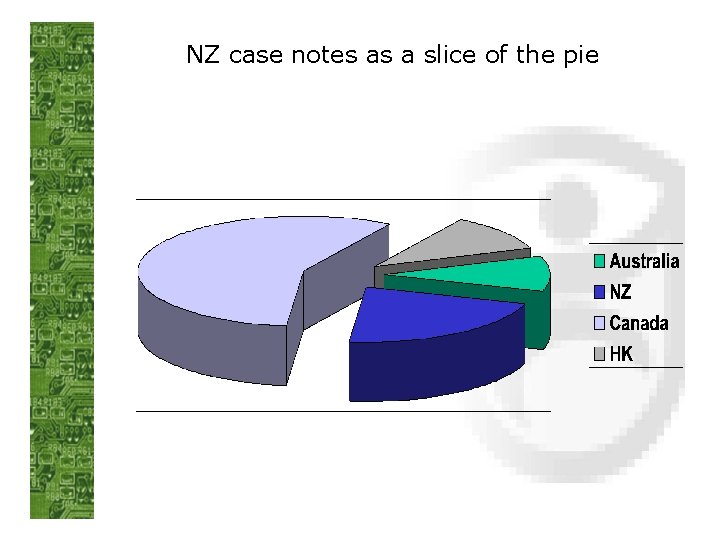 NZ case notes as a slice of the pie

Australia
NZ
Canada
HK